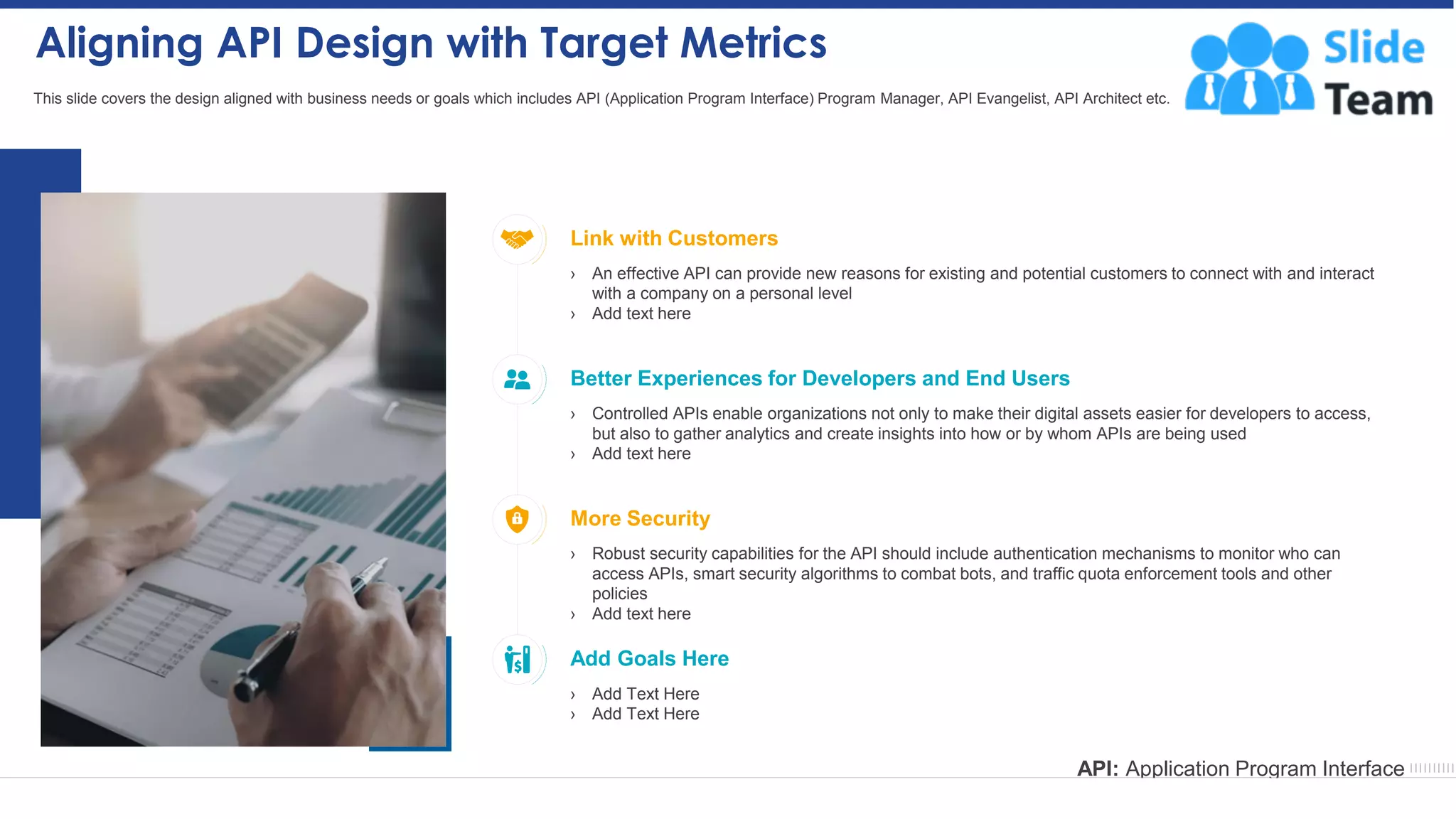 Aligning API Design with Target Metrics

This slide covers the design aligned with business needs or goals which includes API (Application Program Interface) Program Manager, API Evangelist, API Architect etc.

Slide Team

Link with Customers

› An effective API can provide new reasons for existing and potential customers to connect with and interact with a company on a personal level
› Add text here

Better Experiences for Developers and End Users

› Controlled APIs enable organizations not only to make their digital assets easier for developers to access, but also to gather analytics and create insights into how or by whom APIs are being used
› Add text here

More Security

› Robust security capabilities for the API should include authentication mechanisms to monitor who can access APIs, smart security algorithms to combat bots, and traffic quota enforcement tools and other policies
› Add text here

Add Goals Here

› Add Text Here
› Add Text Here

API: Application Program Interface